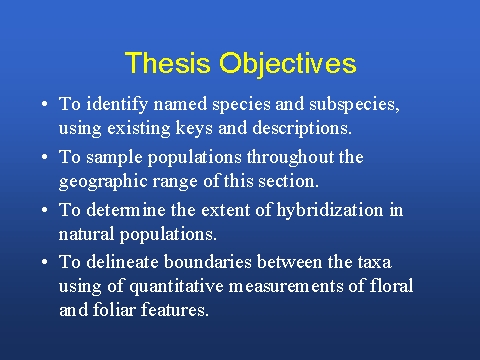 Thesis Objectives

• To identify named species and subspecies, using existing keys and descriptions.

• To sample populations throughout the geographic range of this section.

• To determine the extent of hybridization in natural populations.

• To delineate boundaries between the taxa using of quantitative measurements of floral and foliar features.